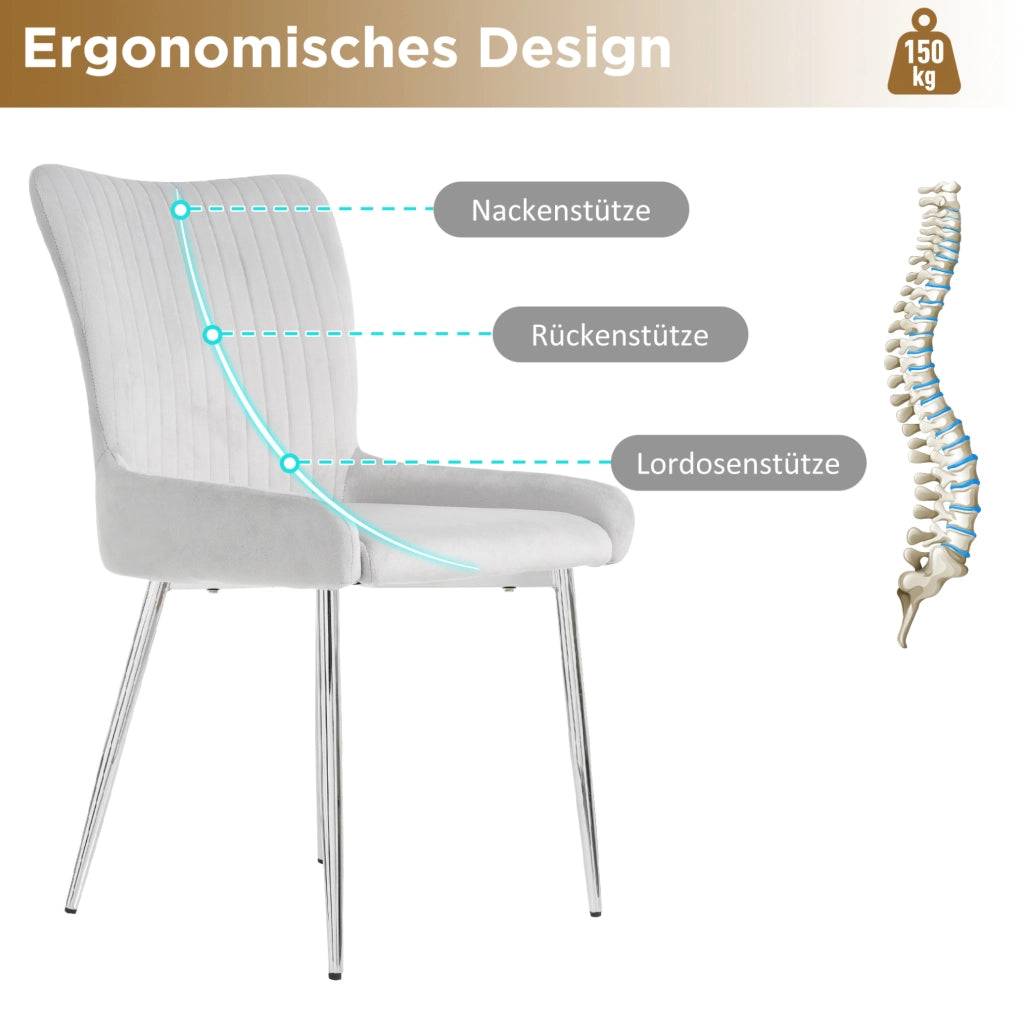 Ergonomisches Design

150 kg

Nackenstütze

Rückenstütze

Lordosenstütze